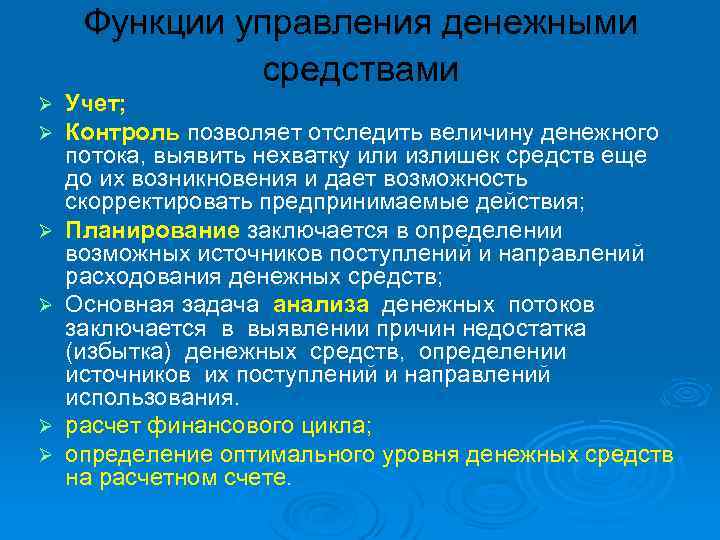 Функции управления денежными средствами

➢ Учет;
➢ Контроль позволяет отследить величину денежного потока, выявить нехватку или излишек средств еще до их возникновения и дает возможность скорректировать предпринимаемые действия;
➢ Планирование заключается в определении возможных источников поступлений и направлений расходования денежных средств;
➢ Основная задача анализа денежных потоков заключается в выявлении причин недостатка (избытка) денежных средств, определении источников их поступлений и направлений использования.
➢ расчет финансового цикла;
➢ определение оптимального уровня денежных средств на расчетном счете.